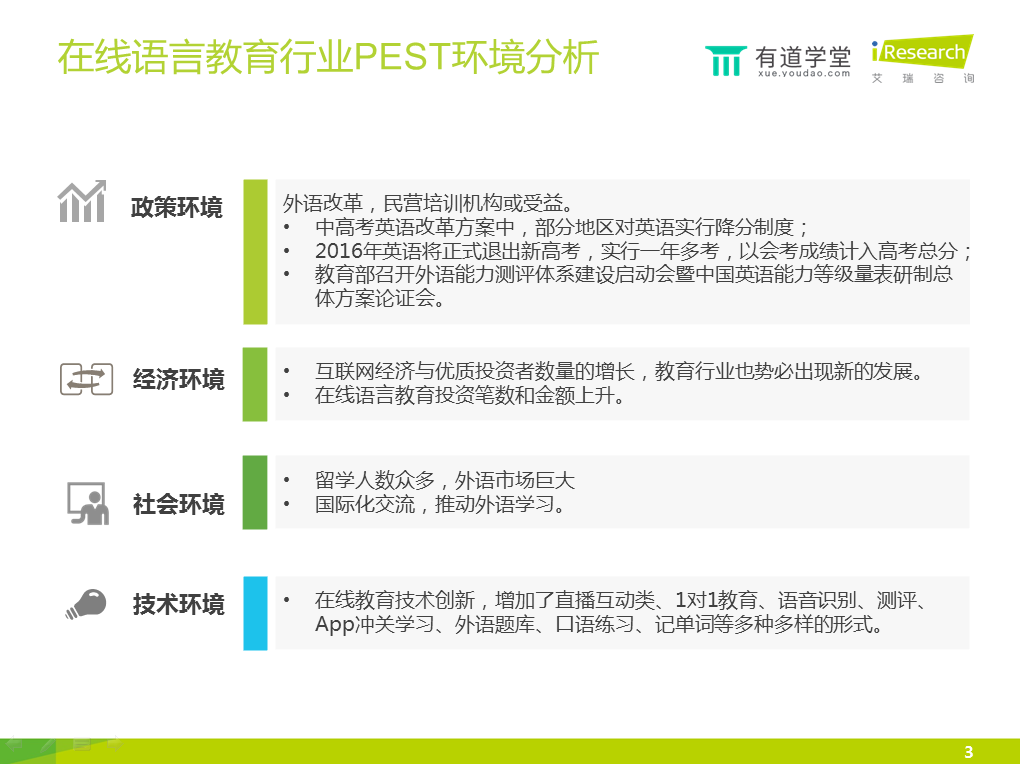 在线语言教育行业PEST环境分析

有道学堂
xue.youdao.com

iResearch
艾瑞咨询

政策环境

外语改革，民营培训机构或受益。
• 中高考英语改革方案中，部分地区对英语实行降分制度；
• 2016年英语将正式退出新高考，实行一年多考，以会考成绩计入高考总分；
• 教育部召开外语能力测评体系建设启动会暨中国英语能力等级量表研制总体方案论证会。

经济环境

• 互联网经济与优质投资者数量的增长，教育行业也势必出现新的发展。
• 在线语言教育投资笔数和金额上升。

社会环境

• 留学人数众多，外语市场巨大
• 国际化交流，推动外语学习。

技术环境

• 在线教育技术创新，增加了直播互动类、1对1教育、语音识别、测评、App冲关学习、外语题库、口语练习、记单词等多种多样的形式。

3